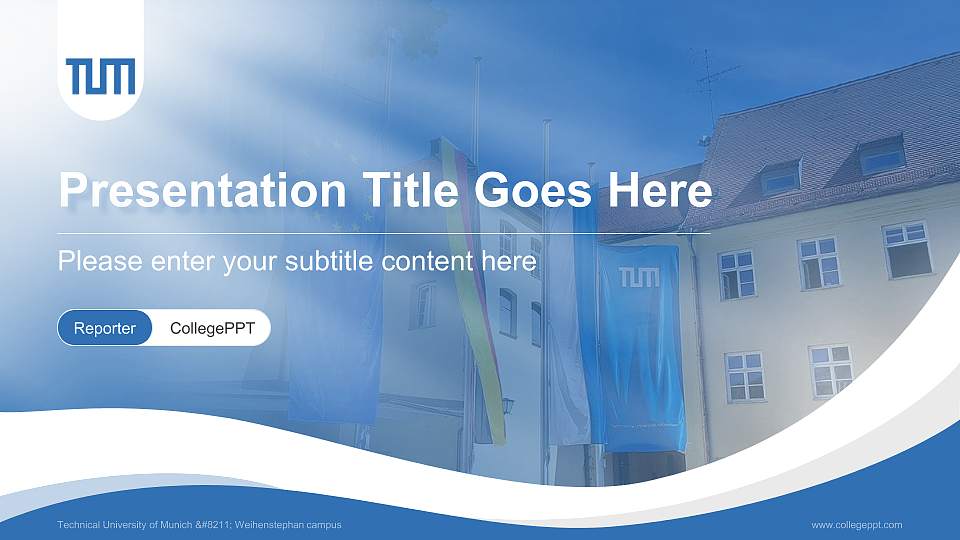 TUM

Presentation Title Goes Here

Please enter your subtitle content here

Reporter CollegePPT

TUM

Technical University of Munich &#8211; Weihenstephan campus

www.collegeppt.com